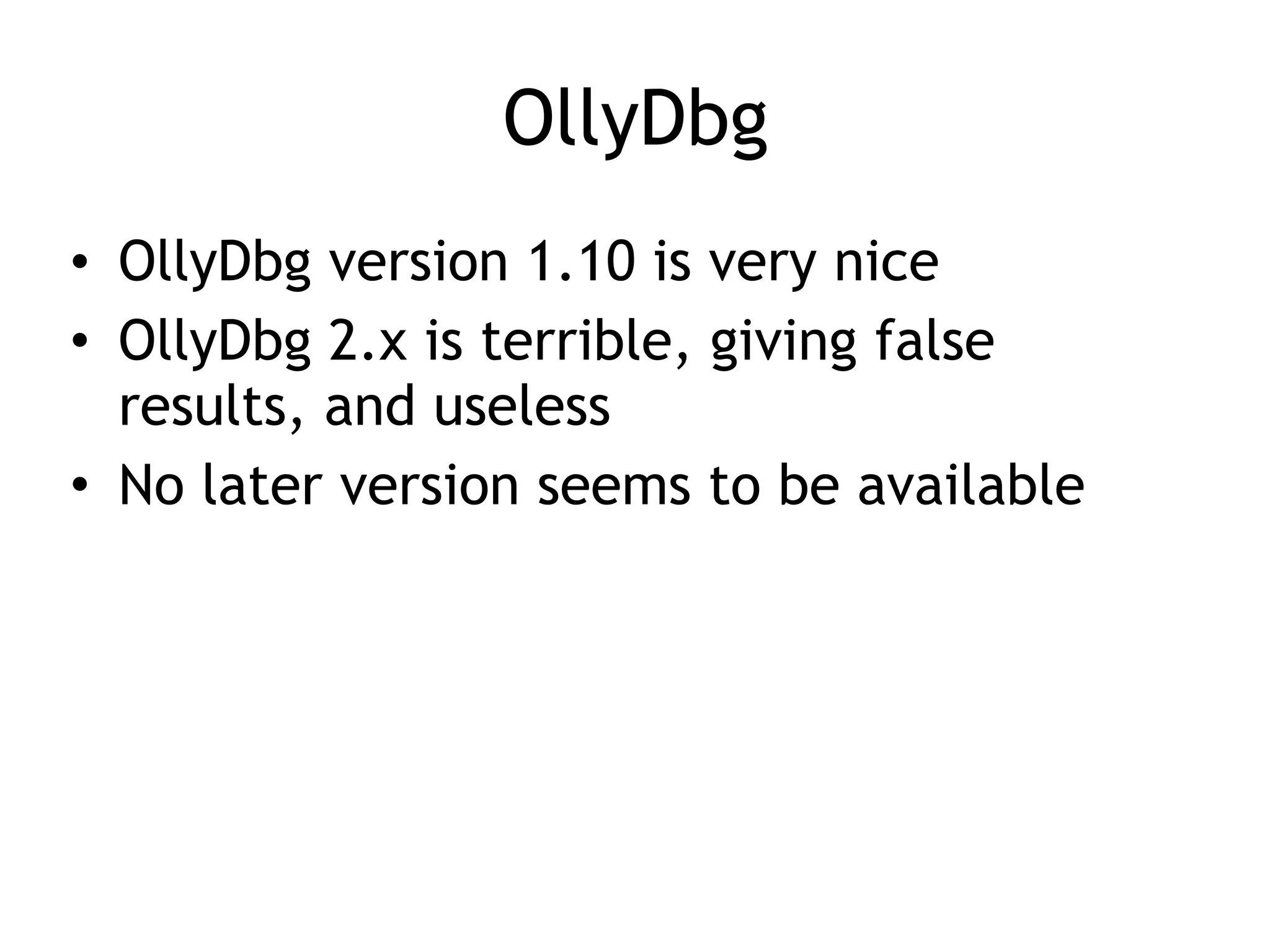 OllyDbg

• OllyDbg version 1.10 is very nice
• OllyDbg 2.x is terrible, giving false results, and useless
• No later version seems to be available